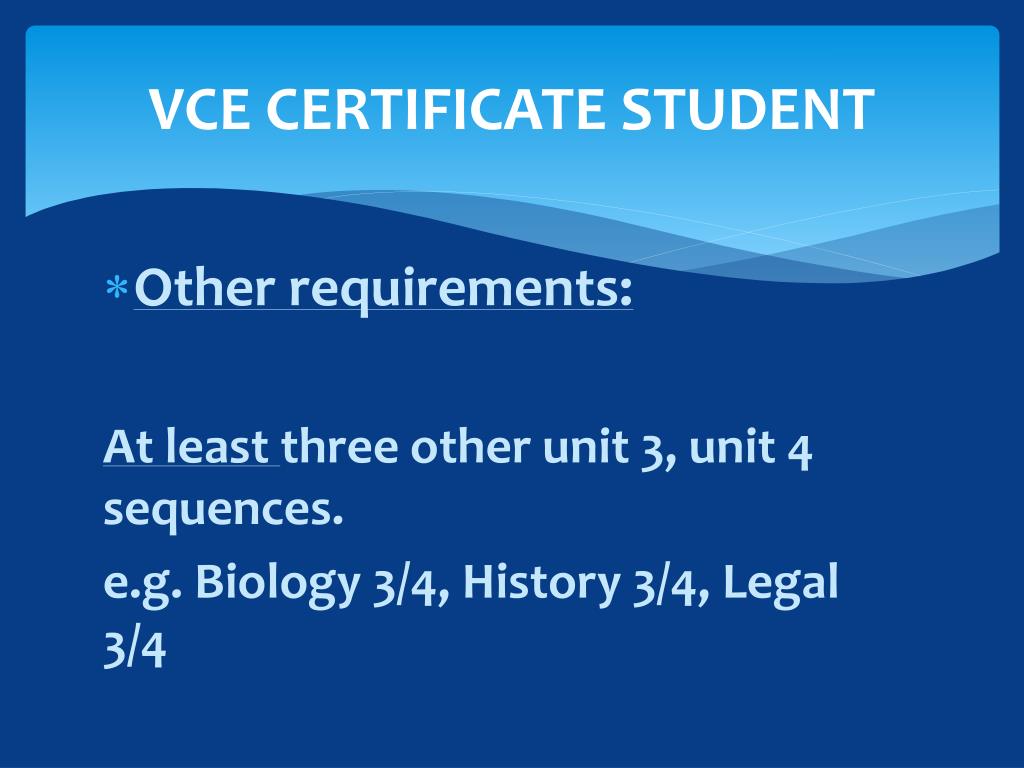 VCE CERTIFICATE STUDENT

* Other requirements:

At least three other unit 3, unit 4 sequences.

e.g. Biology 3/4, History 3/4, Legal 3/4